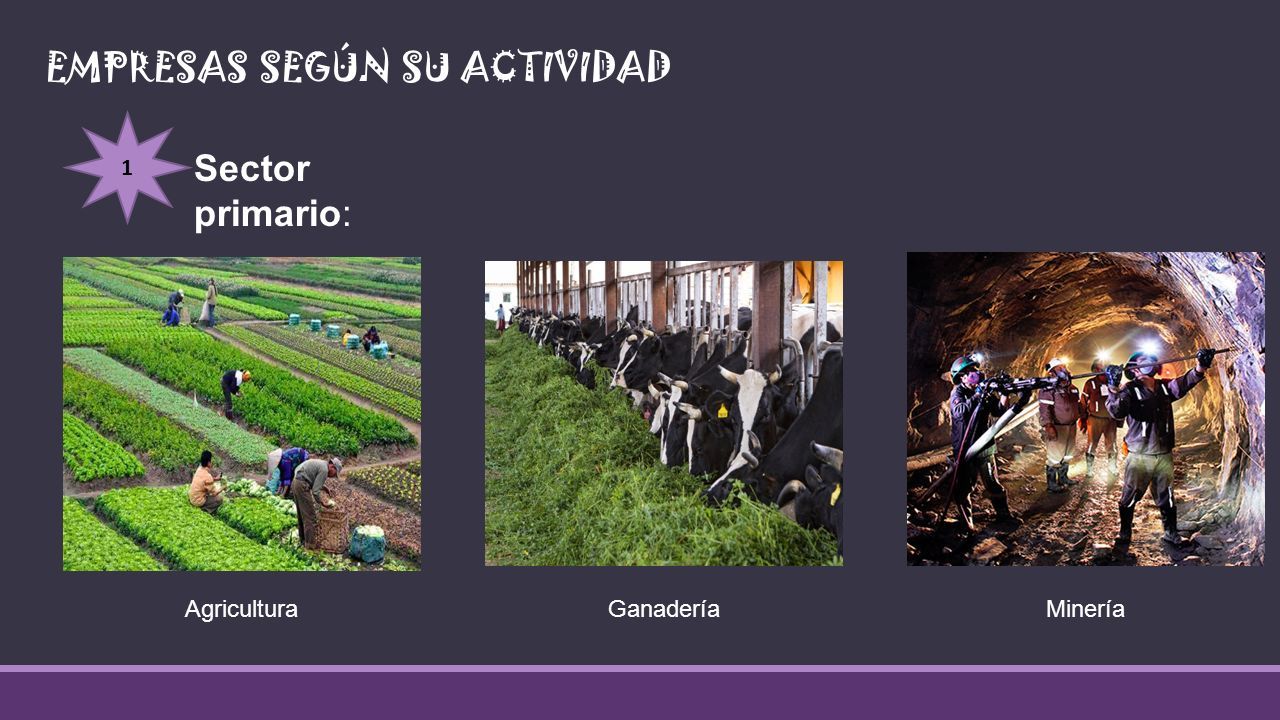 EMPRESAS SEGÚN SU ACTIVIDAD

1

Sector primario:

Agricultura

Ganadería

Minería